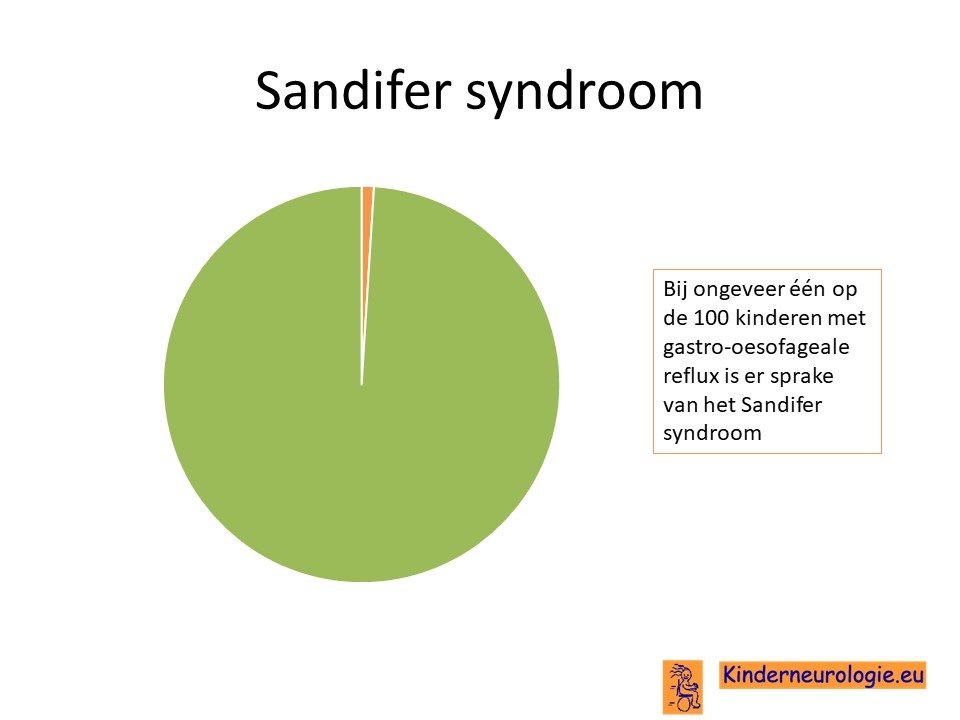 Sandifer syndroom

Bij ongeveer één op de 100 kinderen met gastro-oesofageale reflux is er sprake van het Sandifer syndroom

Kinderneurologie.eu